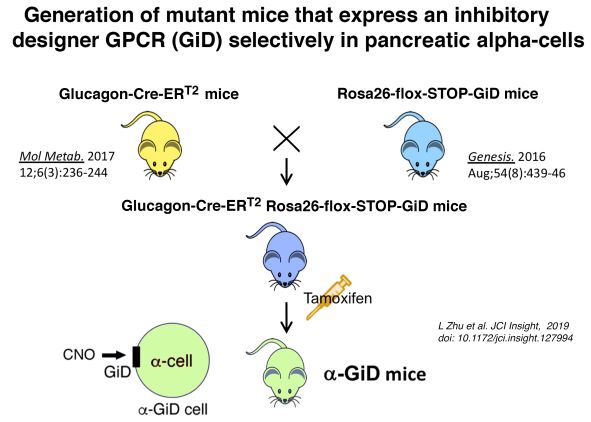 Generation of mutant mice that express an inhibitory designer GPCR (GiD) selectively in pancreatic alpha-cells

Glucagon-Cre-ER$^{T2}$ mice

Rosa26-flox-STOP-GiD mice

Mol Metab. 2017 12;6(3):236-244

Genesis. 2016 Aug;54(8):439-46

Glucagon-Cre-ER$^{T2}$ Rosa26-flox-STOP-GiD mice

Tamoxifen

L Zhu et al. JCI Insight, 2019 doi: 10.1172/jci.insight.127994

CNO

GiD

α-cell

α-GiD cell

α-GiD mice